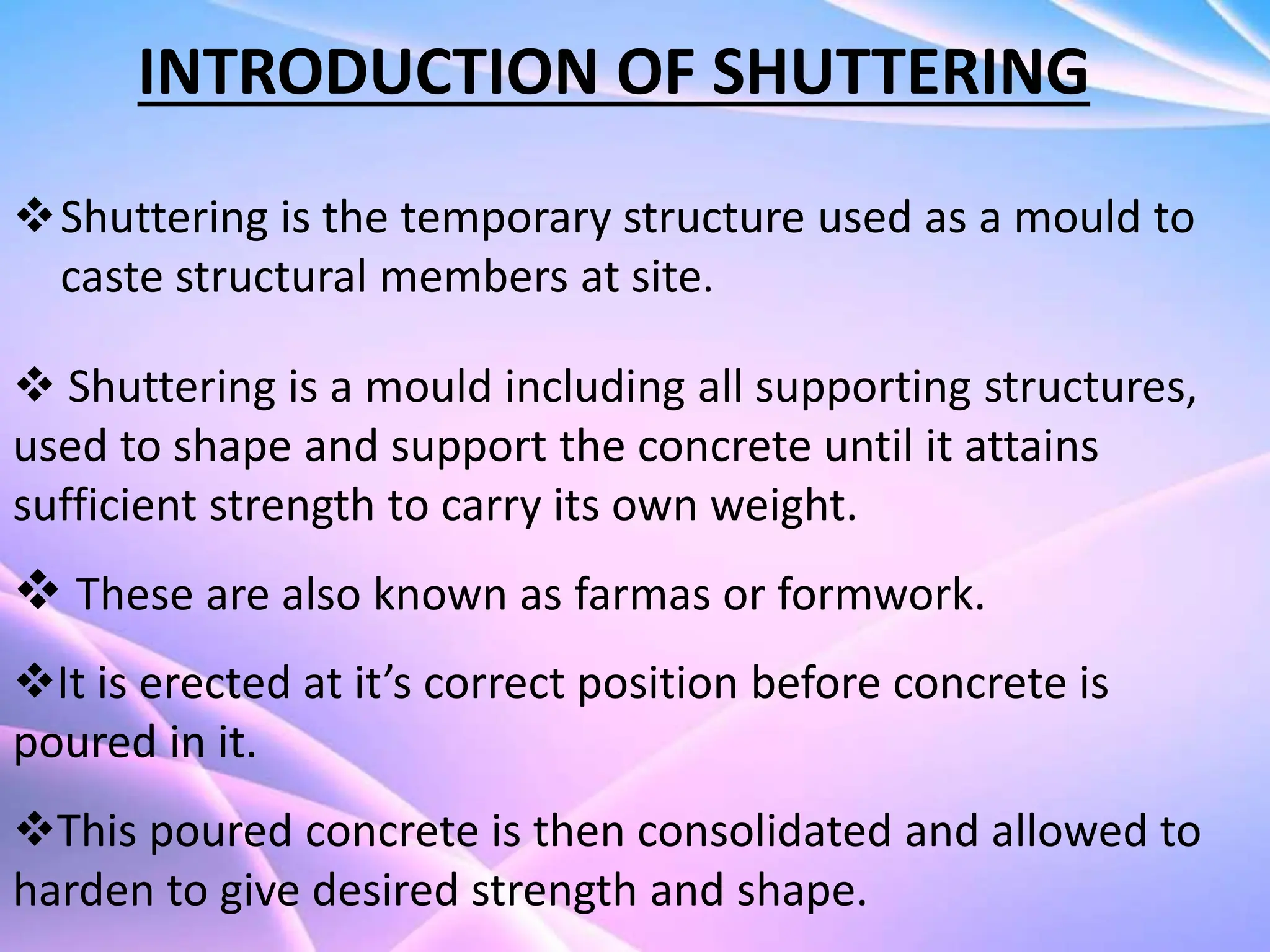 INTRODUCTION OF SHUTTERING

❖Shuttering is the temporary structure used as a mould to caste structural members at site.

❖ Shuttering is a mould including all supporting structures, used to shape and support the concrete until it attains sufficient strength to carry its own weight.

❖ These are also known as farmas or formwork.

❖It is erected at it’s correct position before concrete is poured in it.

❖This poured concrete is then consolidated and allowed to harden to give desired strength and shape.